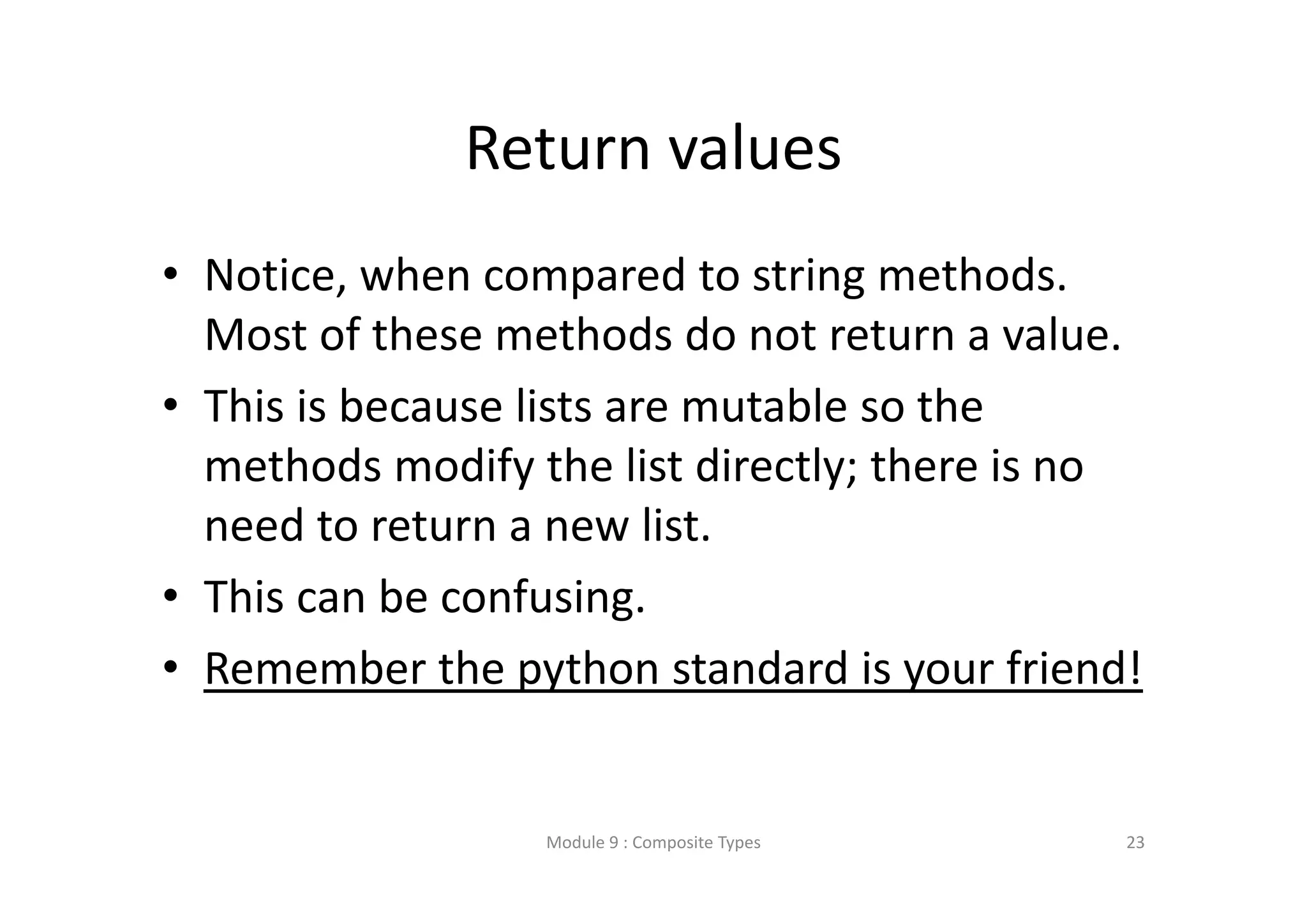 Return values

• Notice, when compared to string methods. Most of these methods do not return a value.
• This is because lists are mutable so the methods modify the list directly; there is no need to return a new list.
• This can be confusing.
• Remember the python standard is your friend!

Module 9 : Composite Types

23